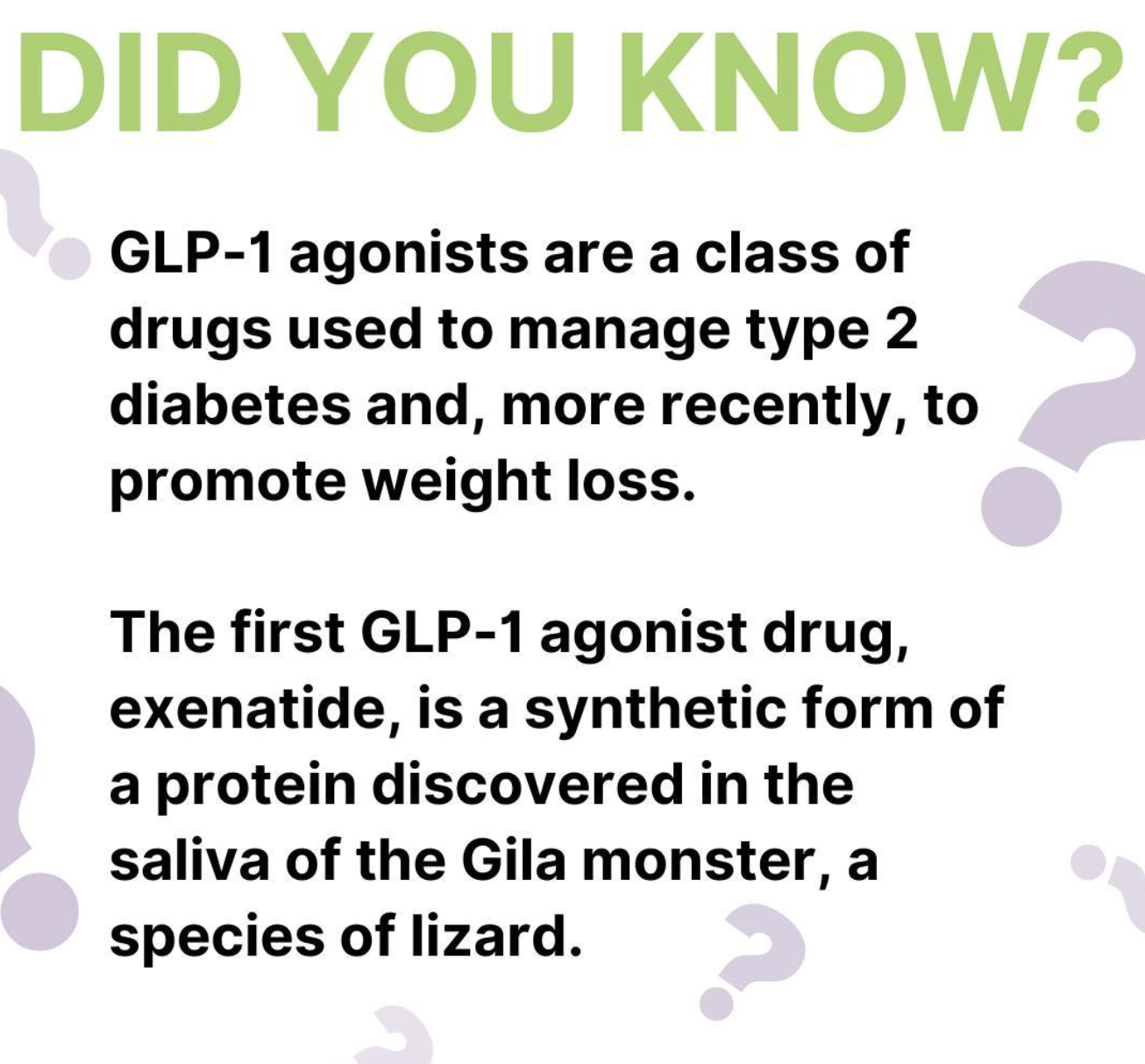 DID YOU KNOW?

GLP-1 agonists are a class of drugs used to manage type 2 diabetes and, more recently, to promote weight loss.

The first GLP-1 agonist drug, exenatide, is a synthetic form of a protein discovered in the saliva of the Gila monster, a species of lizard.